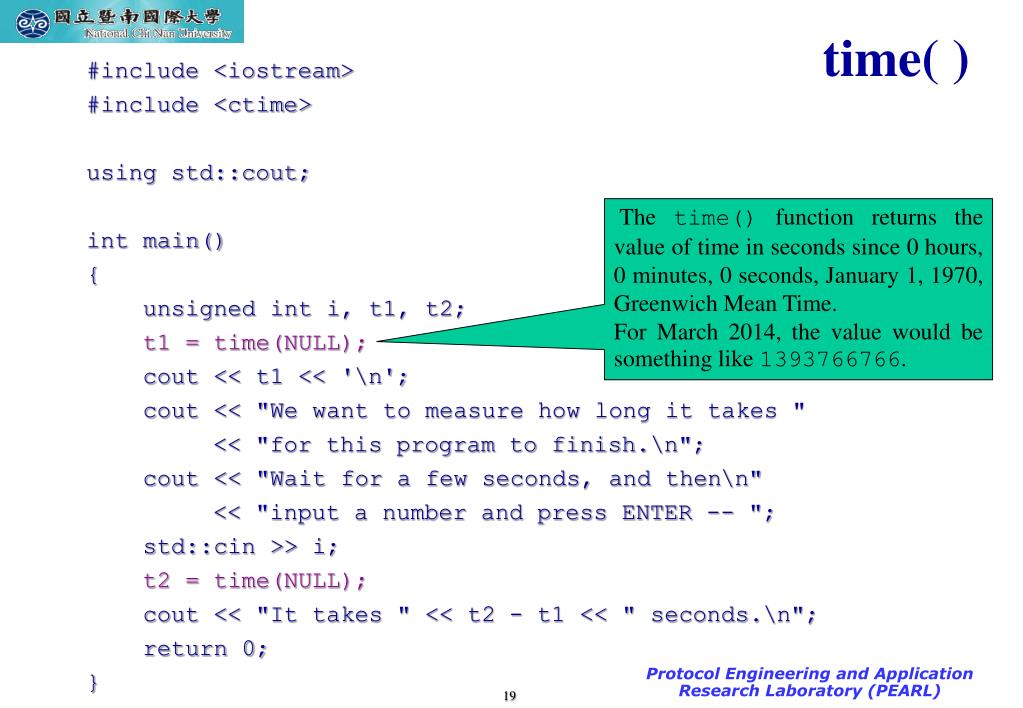 國立暨南國際大學
National Chi Nan University

time( )

#include <iostream>
#include <ctime>

using std::cout;

int main()
{
    unsigned int i, t1, t2;
    t1 = time(NULL);
    cout << t1 << '\n';
    cout << "We want to measure how long it takes "
         << "for this program to finish.\n";
    cout << "Wait for a few seconds, and then\n"
         << "input a number and press ENTER -- ";
    std::cin >> i;
    t2 = time(NULL);
    cout << "It takes " << t2 - t1 << " seconds.\n";
    return 0;
}

The time() function returns the value of time in seconds since 0 hours, 0 minutes, 0 seconds, January 1, 1970, Greenwich Mean Time.
For March 2014, the value would be something like 1393766766.

19

Protocol Engineering and Application Research Laboratory (PEARL)